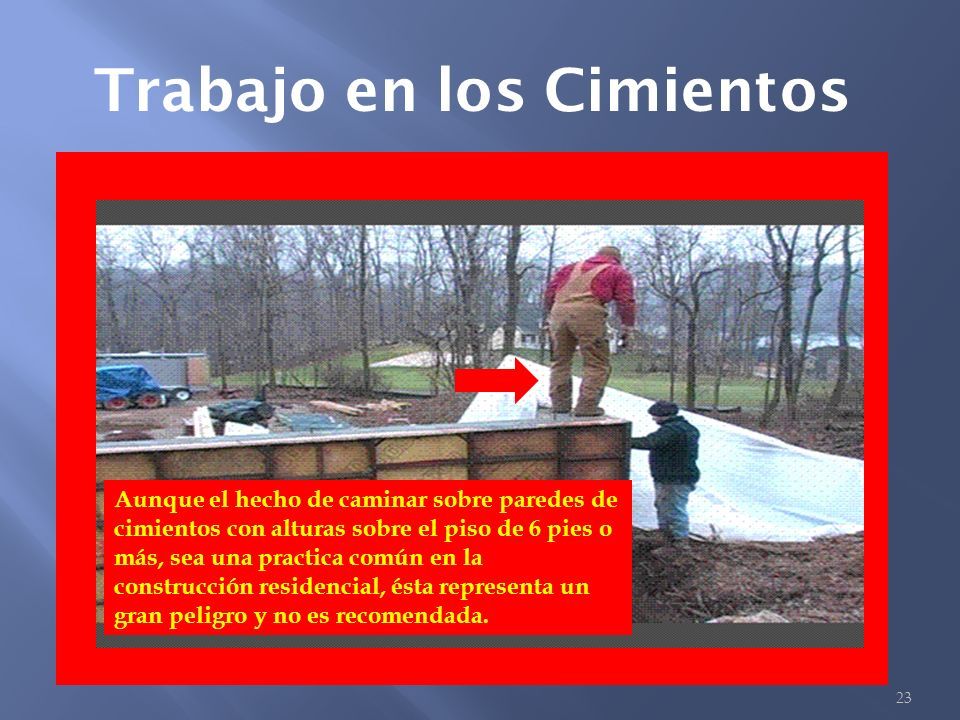 Trabajo en los Cimientos

Aunque el hecho de caminar sobre paredes de cimientos con alturas sobre el piso de 6 pies o más, sea una practica común en la construcción residencial, ésta representa un gran peligro y no es recomendada.

23